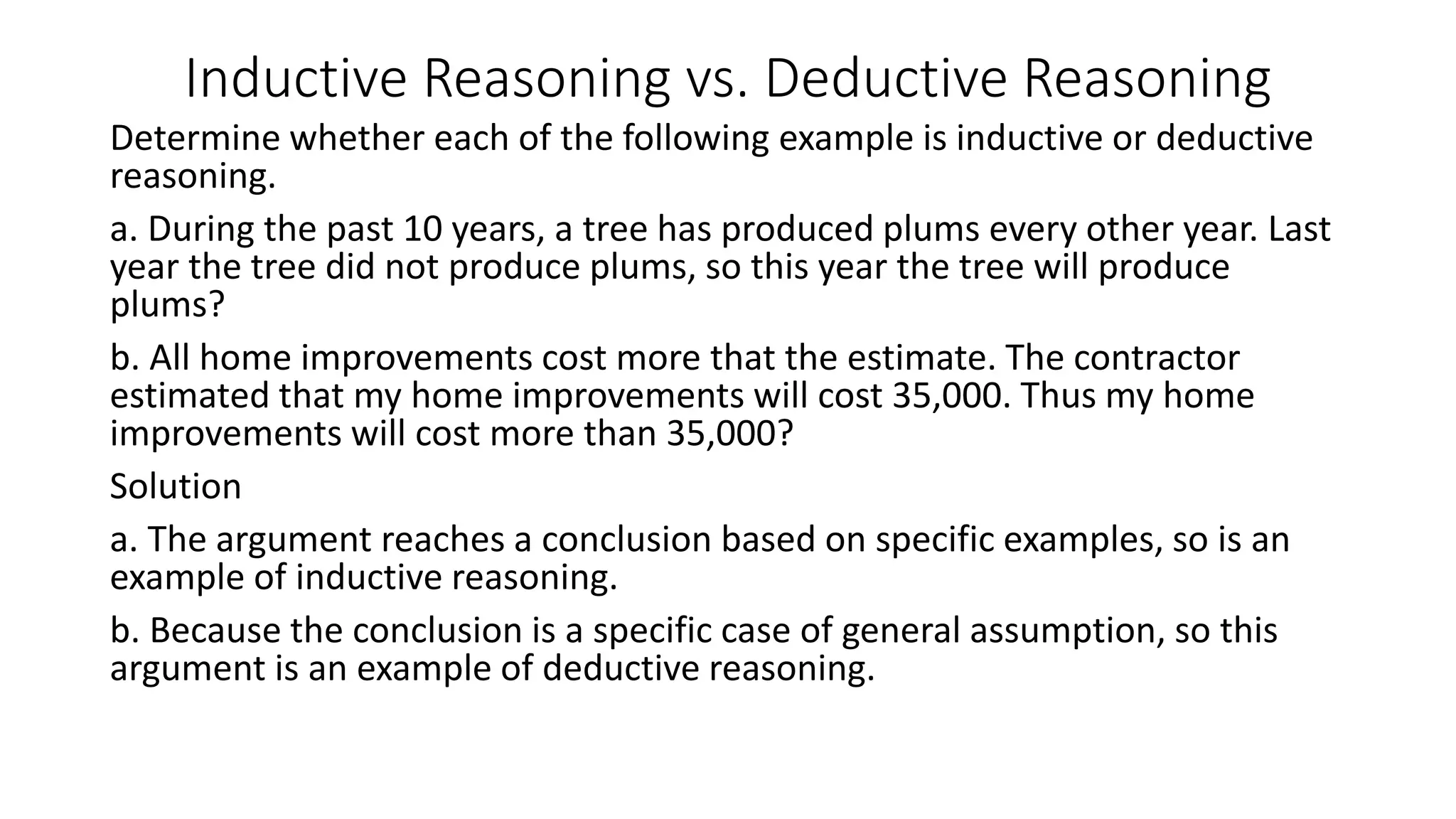 Inductive Reasoning vs. Deductive Reasoning

Determine whether each of the following example is inductive or deductive reasoning.

a. During the past 10 years, a tree has produced plums every other year. Last year the tree did not produce plums, so this year the tree will produce plums?

b. All home improvements cost more that the estimate. The contractor estimated that my home improvements will cost 35,000. Thus my home improvements will cost more than 35,000?

Solution

a. The argument reaches a conclusion based on specific examples, so is an example of inductive reasoning.

b. Because the conclusion is a specific case of general assumption, so this argument is an example of deductive reasoning.